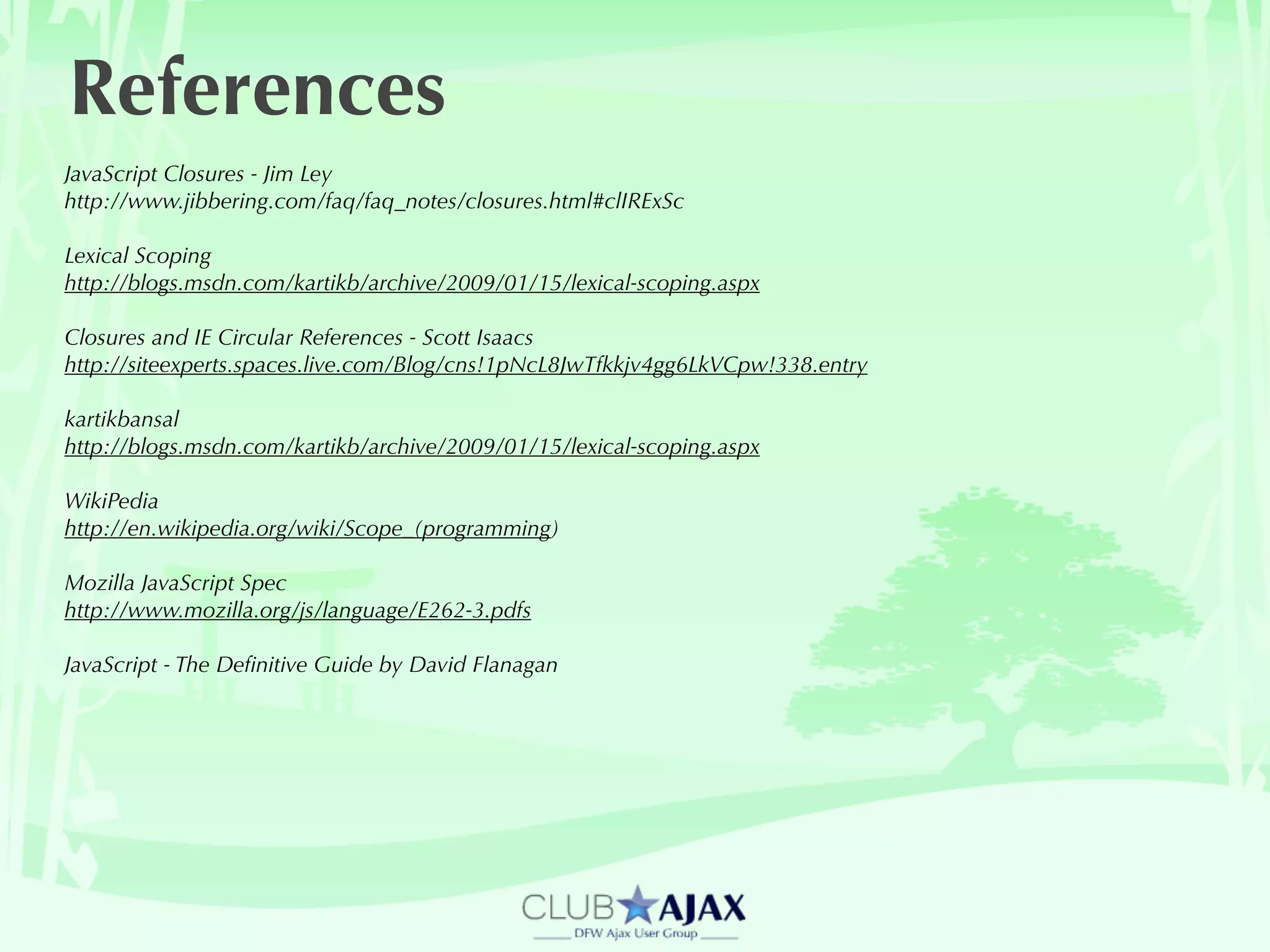 References

JavaScript Closures - Jim Ley
http://www.jibbering.com/faq/faq_notes/closures.html#clIRExSc

Lexical Scoping
http://blogs.msdn.com/kartikb/archive/2009/01/15/lexical-scoping.aspx

Closures and IE Circular References - Scott Isaacs
http://siteexperts.spaces.live.com/Blog/cns!1pNcL8JwTfkkjv4gg6LkVCpw!338.entry

kartikbansal
http://blogs.msdn.com/kartikb/archive/2009/01/15/lexical-scoping.aspx

WikiPedia
http://en.wikipedia.org/wiki/Scope_(programming)

Mozilla JavaScript Spec
http://www.mozilla.org/js/language/E262-3.pdfs

JavaScript - The Definitive Guide by David Flanagan

CLUB AJAX
DFW Ajax User Group